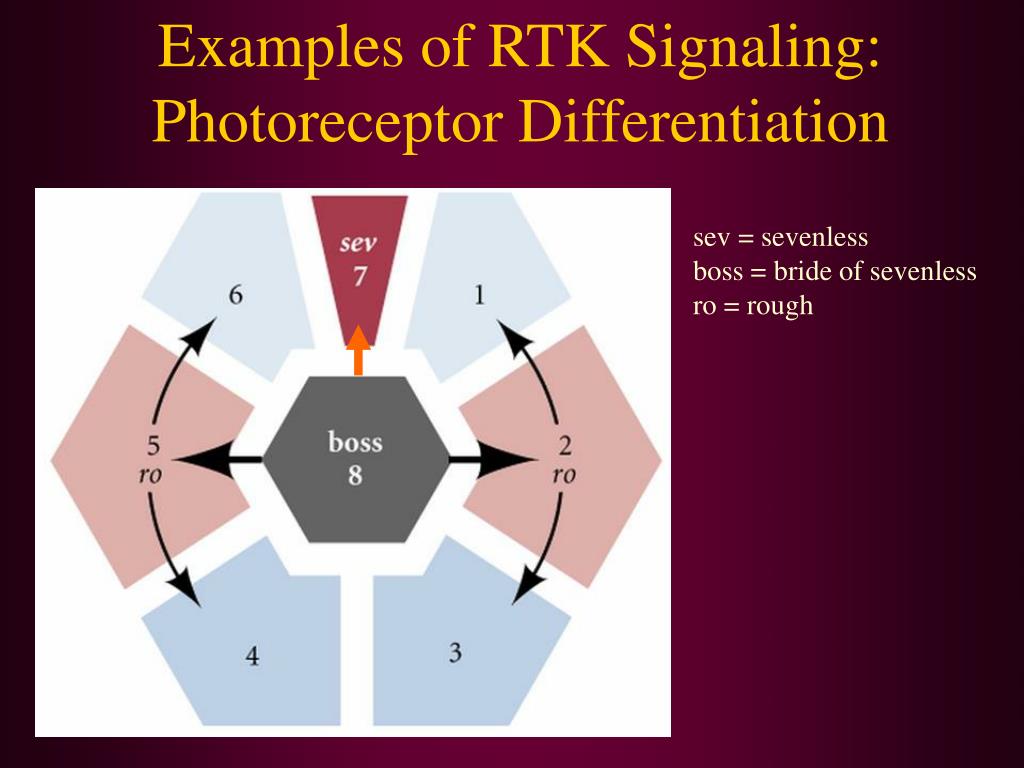 Examples of RTK Signaling: Photoreceptor Differentiation

sev
7

6

1

5
ro

boss
8

2
ro

4

3

sev = sevenless
boss = bride of sevenless
ro = rough